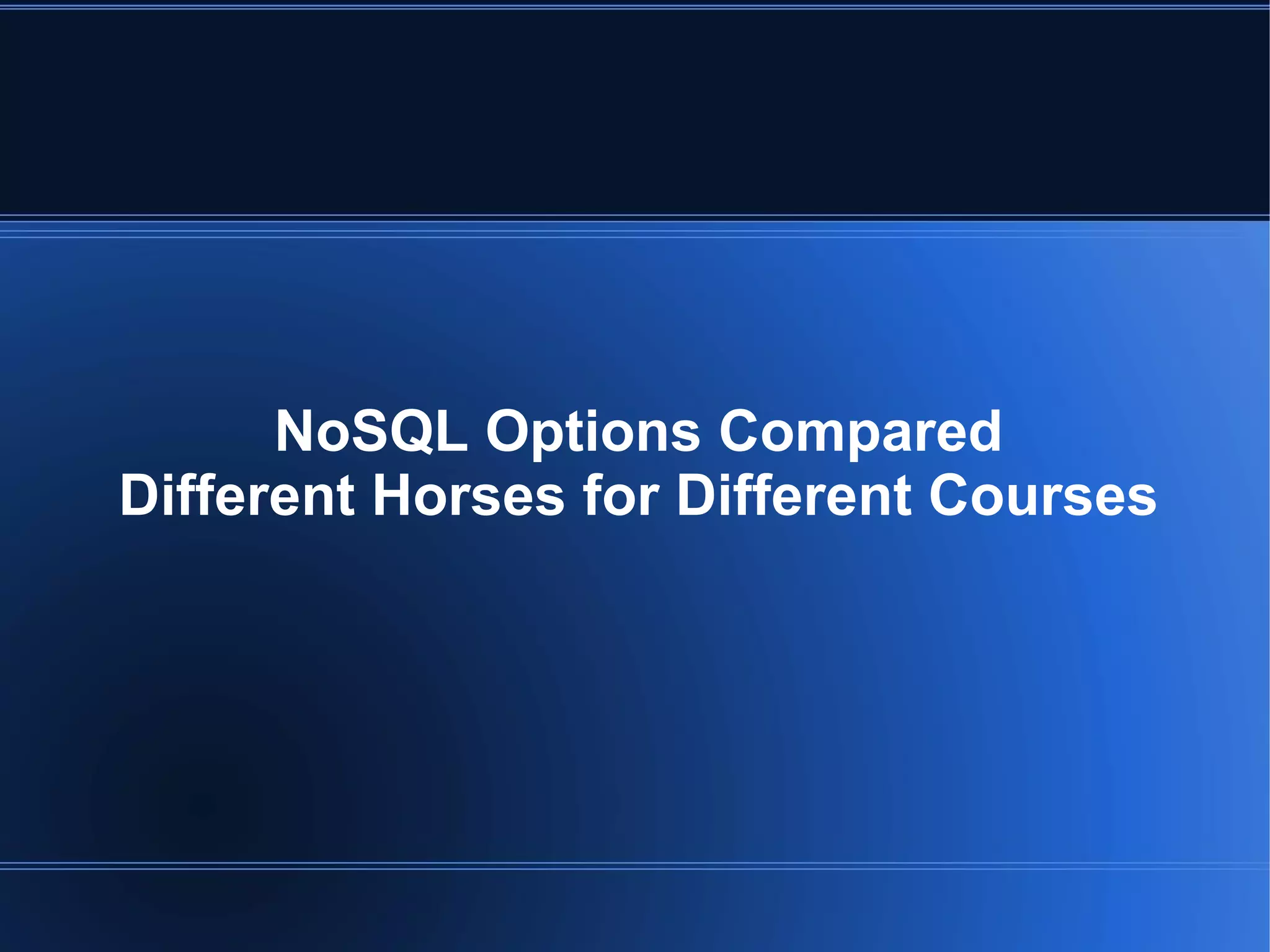 NoSQL Options Compared
Different Horses for Different Courses